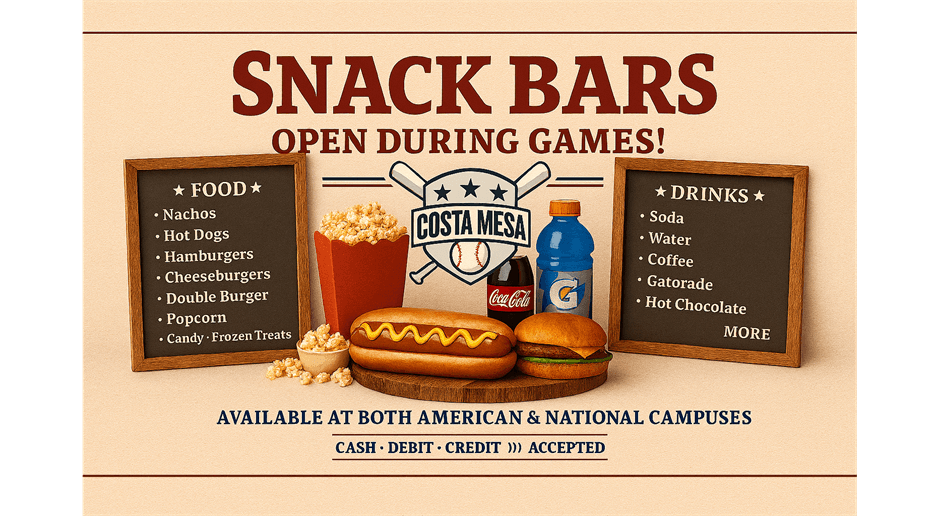 SNACK BARS
OPEN DURING GAMES!

★ FOOD ★
• Nachos
• Hot Dogs
• Hamburgers
• Cheeseburgers
• Double Burger
• Popcorn
• Candy · Frozen Treats

COSTA MESA

Coca-Cola

G

★ DRINKS ★
• Soda
• Water
• Coffee
• Gatorade
• Hot Chocolate
MORE

AVAILABLE AT BOTH AMERICAN & NATIONAL CAMPUSES

CASH · DEBIT · CREDIT ))) ACCEPTED